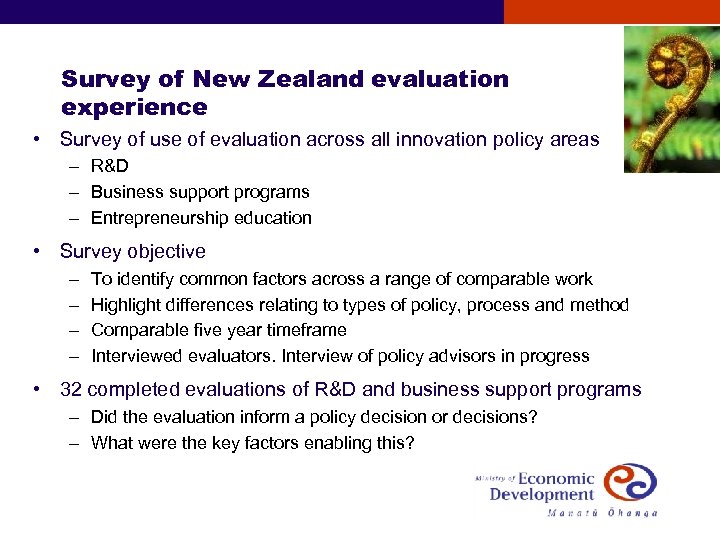 Survey of New Zealand evaluation experience

• Survey of use of evaluation across all innovation policy areas
– R&D
– Business support programs
– Entrepreneurship education

• Survey objective
– To identify common factors across a range of comparable work
– Highlight differences relating to types of policy, process and method
– Comparable five year timeframe
– Interviewed evaluators. Interview of policy advisors in progress

• 32 completed evaluations of R&D and business support programs
– Did the evaluation inform a policy decision or decisions?
– What were the key factors enabling this?

Ministry of Economic Development
Manatū Ōhanga